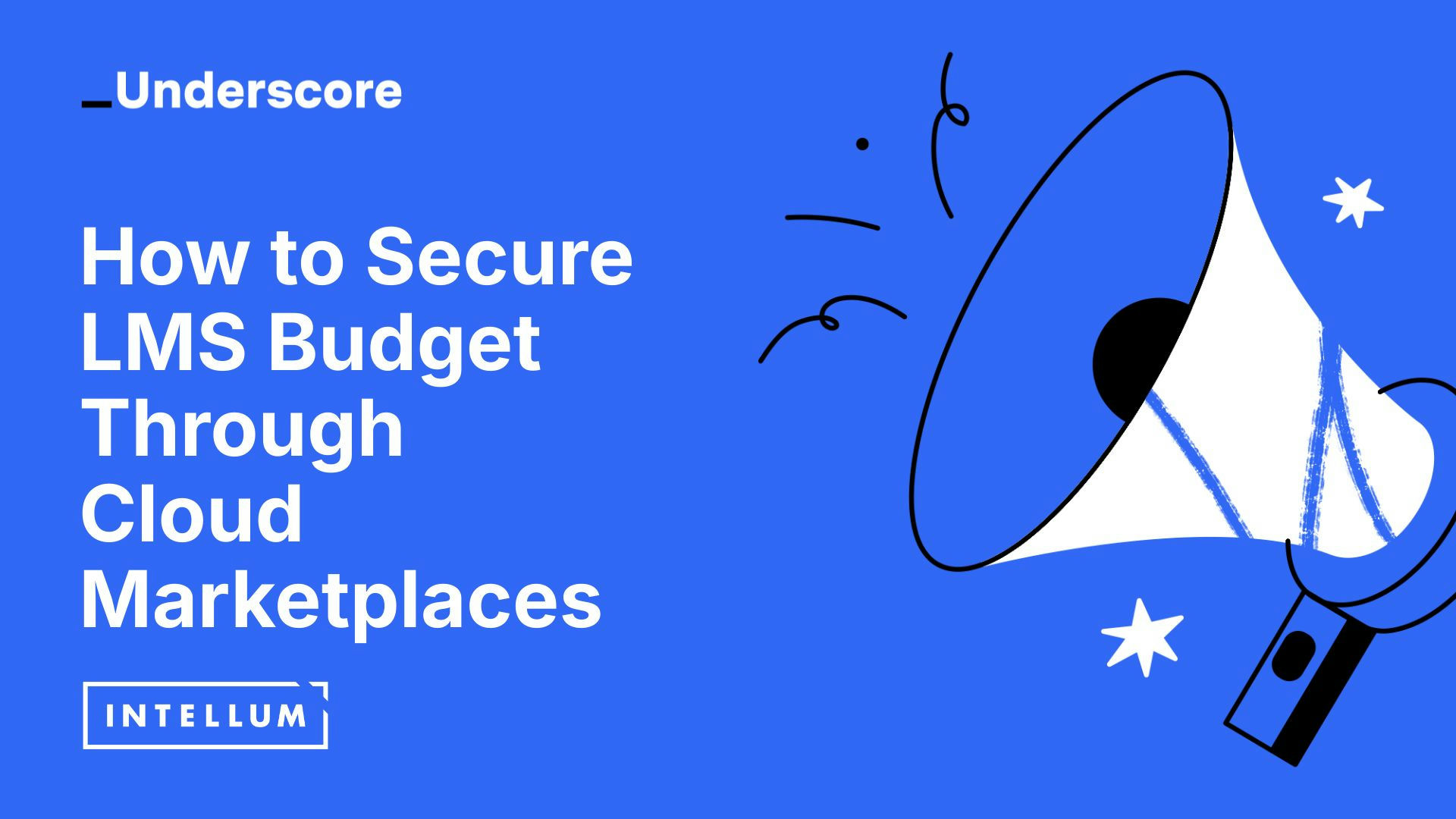 _Underscore

How to Secure LMS Budget Through Cloud Marketplaces

INTELLUM